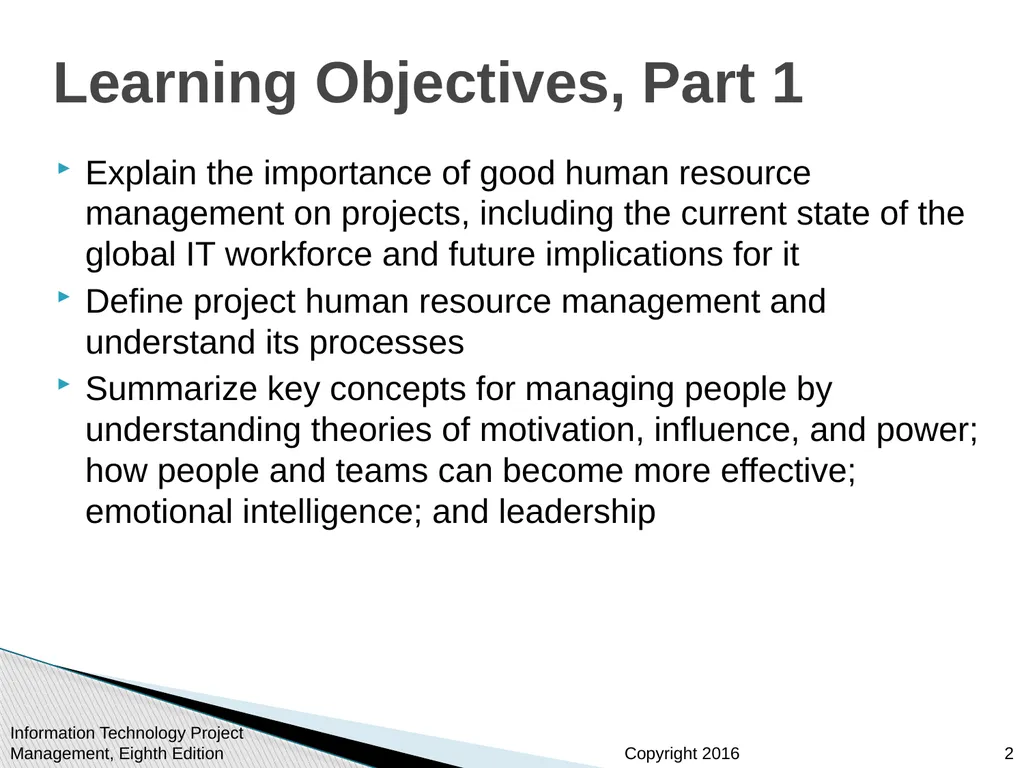 Learning Objectives, Part 1

Explain the importance of good human resource management on projects, including the current state of the global IT workforce and future implications for it

Define project human resource management and understand its processes

Summarize key concepts for managing people by understanding theories of motivation, influence, and power; how people and teams can become more effective; emotional intelligence; and leadership

Information Technology Project Management, Eighth Edition

Copyright 2016

2